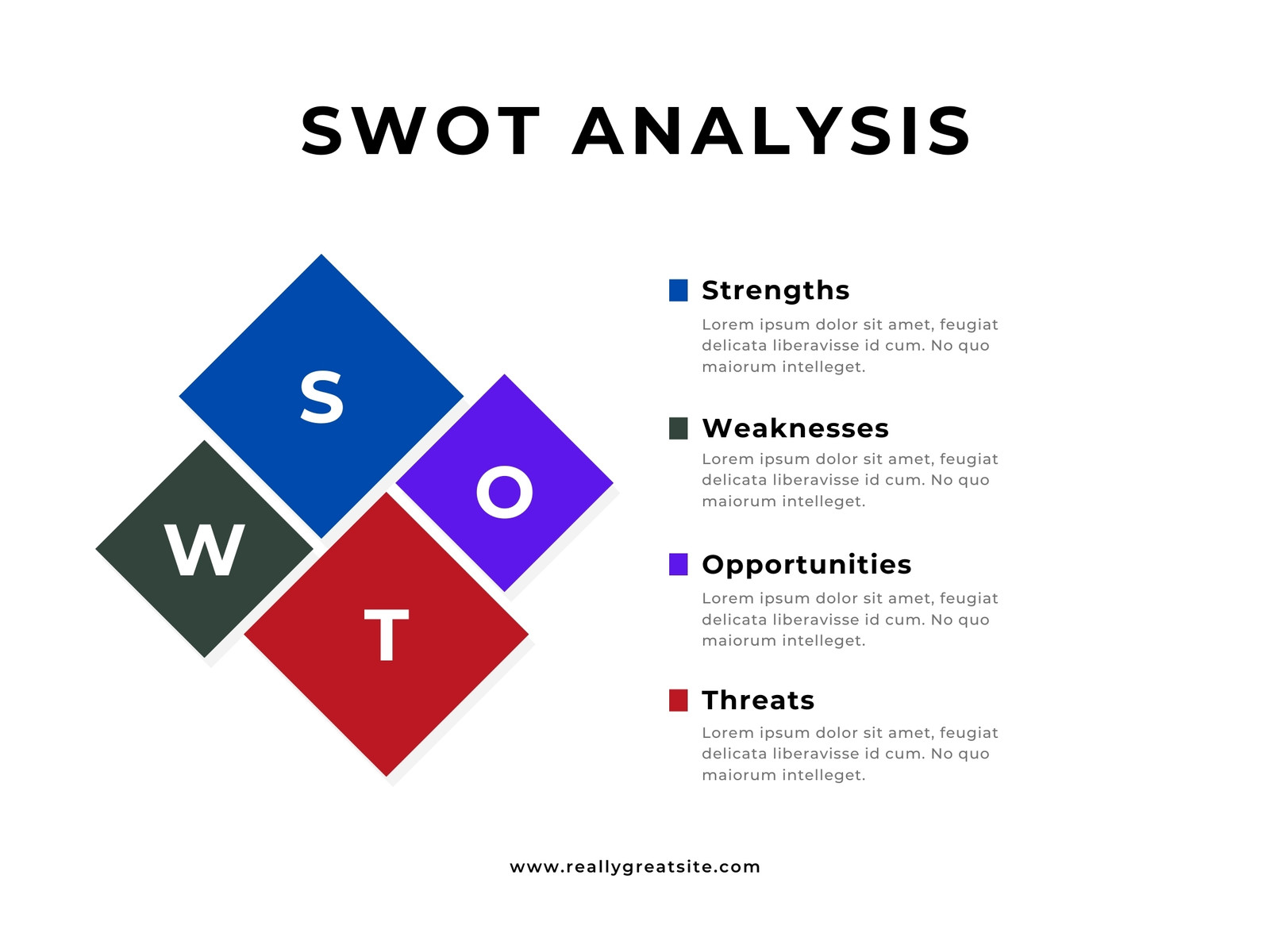 SWOT ANALYSIS

S

W

O

T

Strengths
Lorem ipsum dolor sit amet, feugiat delicata liberavisse id cum. No quo maiorum intelleget.

Weaknesses
Lorem ipsum dolor sit amet, feugiat delicata liberavisse id cum. No quo maiorum intelleget.

Opportunities
Lorem ipsum dolor sit amet, feugiat delicata liberavisse id cum. No quo maiorum intelleget.

Threats
Lorem ipsum dolor sit amet, feugiat delicata liberavisse id cum. No quo maiorum intelleget.

www.reallygreatsite.com